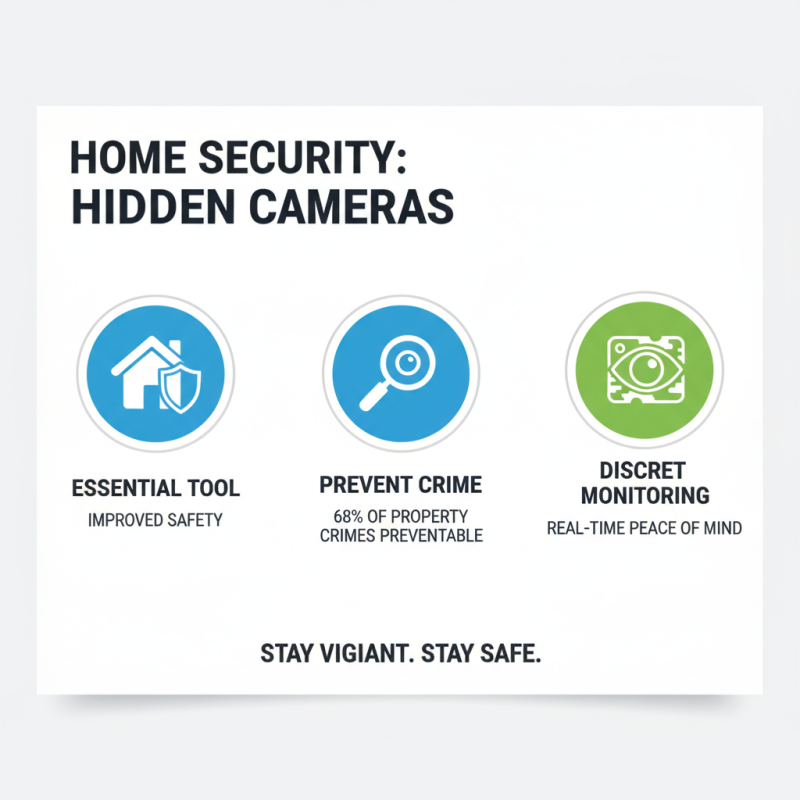 HOME SECURITY:
HIDDEN CAMERAS

ESSENTIAL TOOL
IMPROVED SAFETY

PREVENT CRIME
68% OF PROPERTY CRIMES PREVENTABLE

DISCRET MONITORING
REAL-TIME PEACE OF MIND

STAY VIGIANT. STAY SAFE.